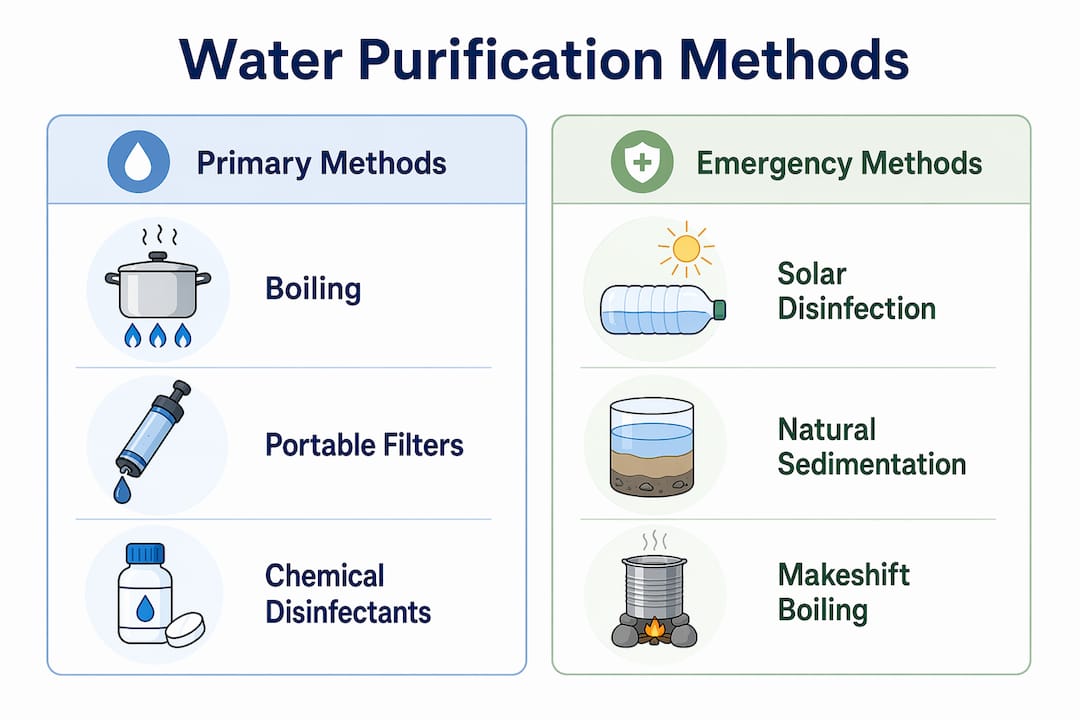 Water Purification Methods

Primary Methods

Boiling

Portable Filters

Chemical Disinfectants

Emergency Methods

Solar Disinfection

Natural Sedimentation

Makeshift Boiling